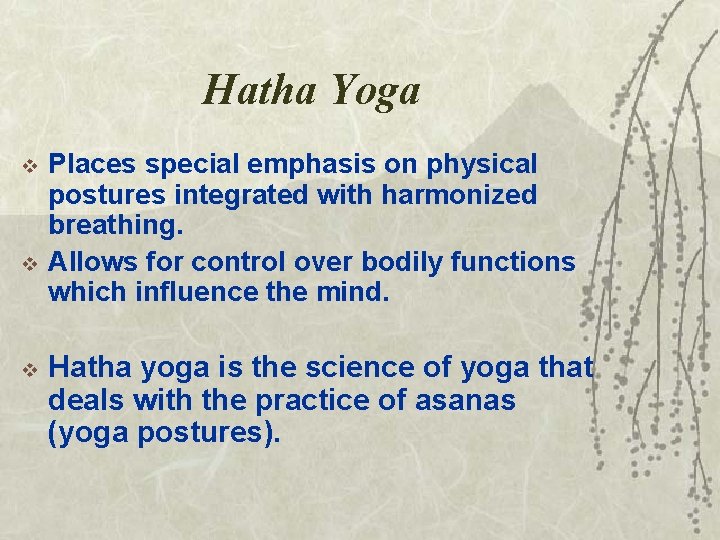 Hatha Yoga

❖ Places special emphasis on physical postures integrated with harmonized breathing.
❖ Allows for control over bodily functions which influence the mind.

❖ Hatha yoga is the science of yoga that deals with the practice of asanas (yoga postures).